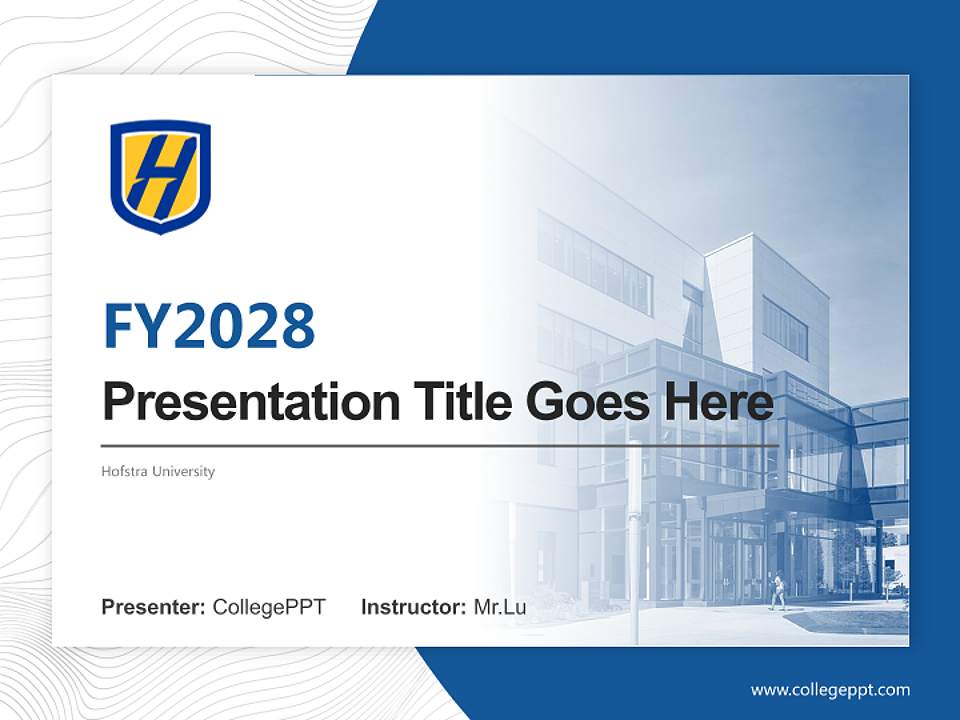 H

FY2028

Presentation Title Goes Here

Hofstra University

Presenter: CollegePPT Instructor: Mr.Lu

www.collegeppt.com